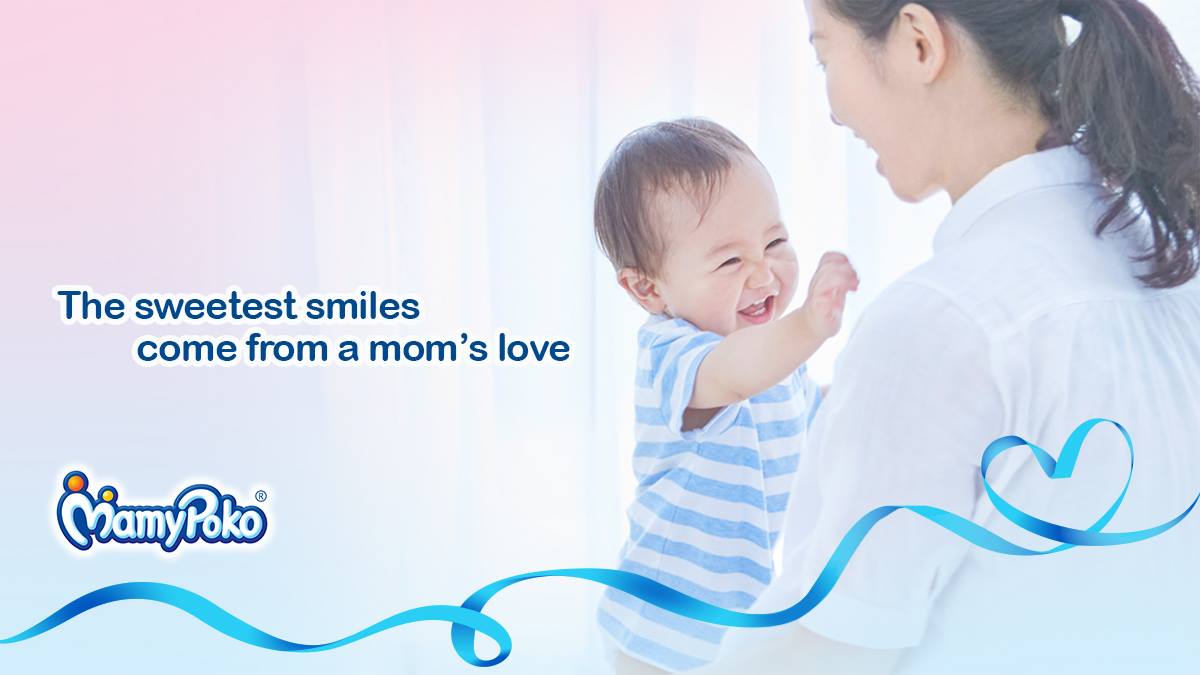 The sweetest smiles
come from a mom's love

MamyPoko®